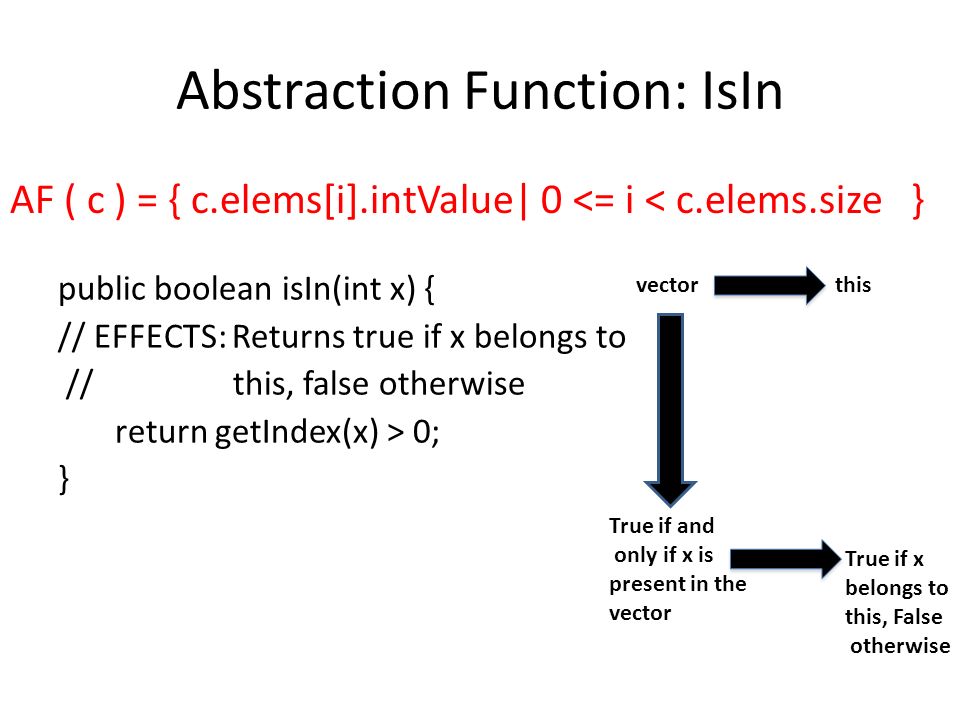 Abstraction Function: IsIn

AF ( c ) = { c.elems[i].intValue| 0 <= i < c.elems.size }

public boolean isIn(int x) {
// EFFECTS: Returns true if x belongs to
// this, false otherwise
return getIndex(x) > 0;
}

vector

this

True if and only if x is present in the vector

True if x belongs to this, False otherwise